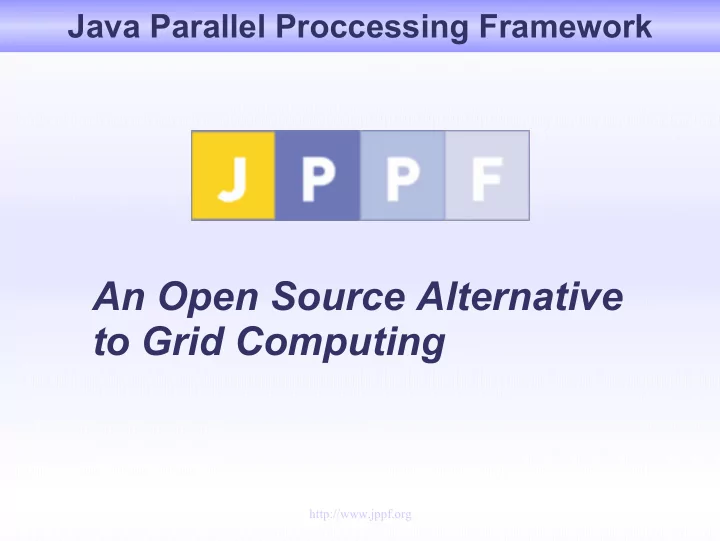 Java Parallel Proccessing Framework

J P P F

An Open Source Alternative to Grid Computing

http://www.jppf.org